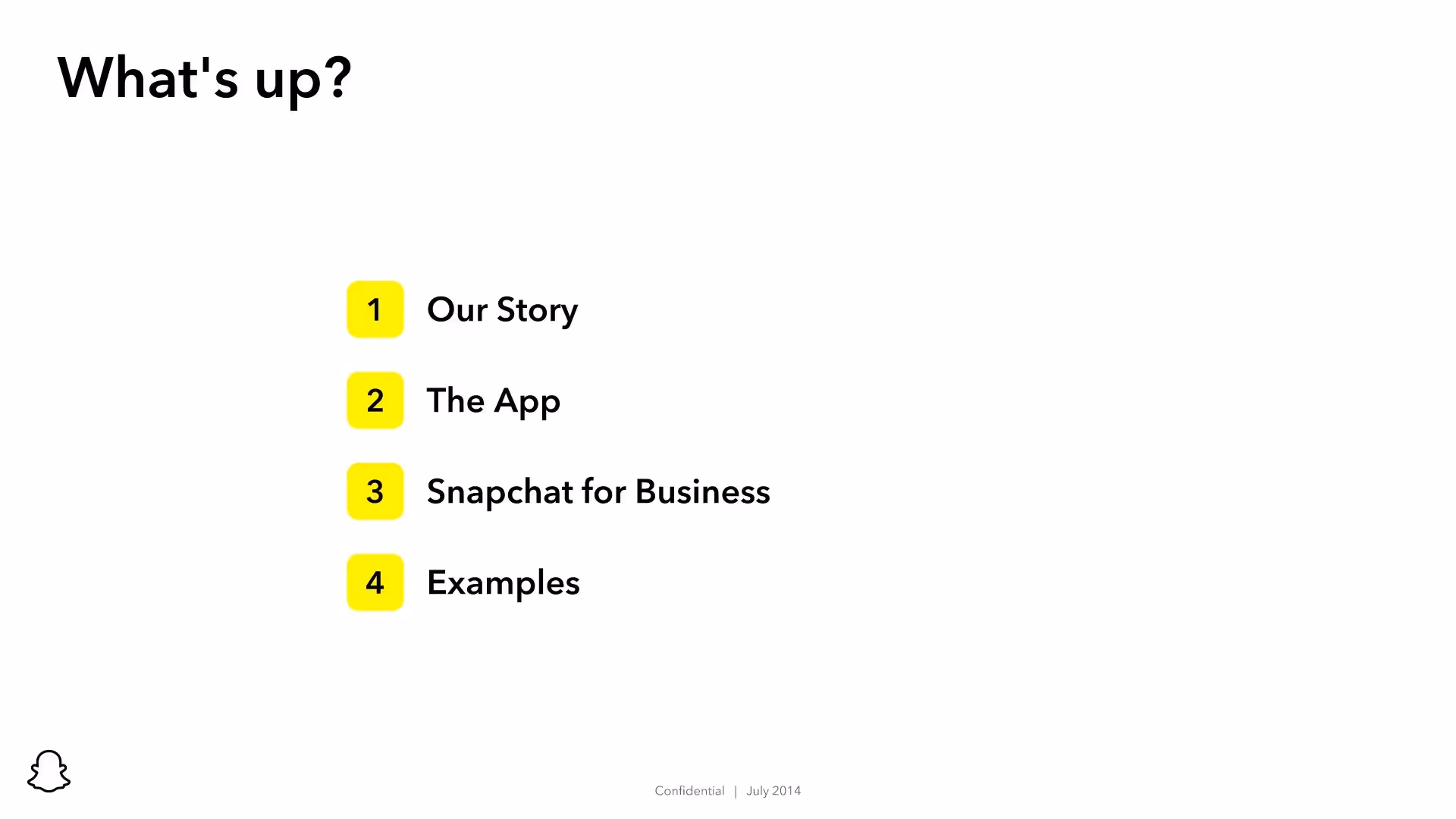 What's up?

1 Our Story

2 The App

3 Snapchat for Business

4 Examples

Confidential | July 2014